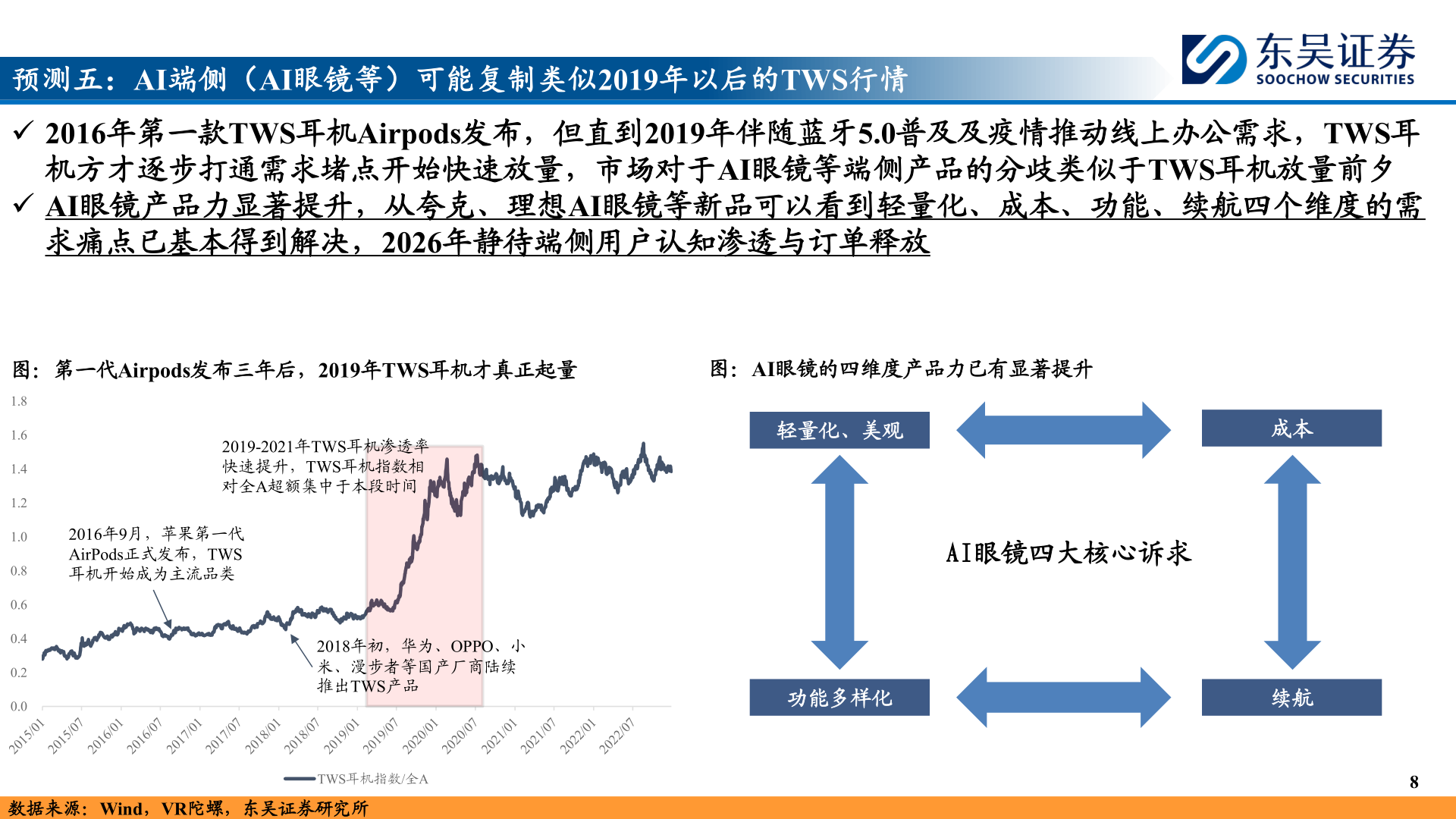 预测五：AI端侧（AI眼镜等）可能复制类似2019年以后的TWS行情

东吴证券
SOOCHOW SECURITIES

✓ 2016年第一款TWS耳机Airpods发布，但直到2019年伴随蓝牙5.0普及及疫情推动线上办公需求，TWS耳机方才逐步打通需求堵点开始快速放量，市场对于AI眼镜等端侧产品的分歧类似于TWS耳机放量前夕
✓ AI眼镜产品力显著提升，从夸克、理想AI眼镜等新品可以看到轻量化、成本、功能、续航四个维度的需求痛点已基本得到解决，2026年静待端侧用户认知渗透与订单释放

图：第一代Airpods发布三年后，2019年TWS耳机才真正起量

1.8
1.6
1.4
1.2
1.0
0.8
0.6
0.4
0.2
0.0

2019-2021年TWS耳机渗透率快速提升，TWS耳机指数相对全A超额集中于本段时间

2016年9月，苹果第一代AirPods正式发布，TWS耳机开始成为主流品类

2018年初，华为、OPPO、小米、漫步者等国产厂商陆续推出TWS产品

2015/01 2015/07 2016/01 2016/07 2017/01 2017/07 2018/01 2018/07 2019/01 2019/07 2020/01 2020/07 2021/01 2021/07 2022/01 2022/07

TWS耳机指数/全A

图：AI眼镜的四维度产品力已有显著提升

轻量化、美观
成本
AI眼镜四大核心诉求
功能多样化
续航

8

数据来源：Wind，VR陀螺，东吴证券研究所